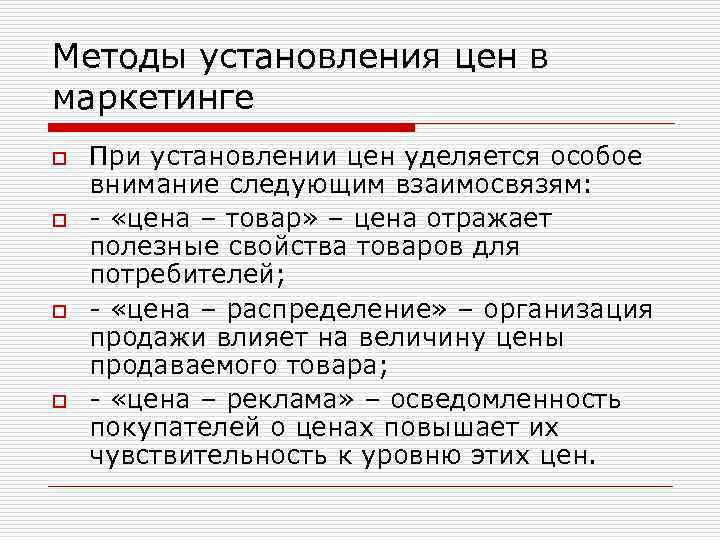 Методы установления цен в маркетинге

При установлении цен уделяется особое внимание следующим взаимосвязям:

- «цена – товар» – цена отражает полезные свойства товаров для потребителей;

- «цена – распределение» – организация продажи влияет на величину цены продаваемого товара;

- «цена – реклама» – осведомленность покупателей о ценах повышает их чувствительность к уровню этих цен.